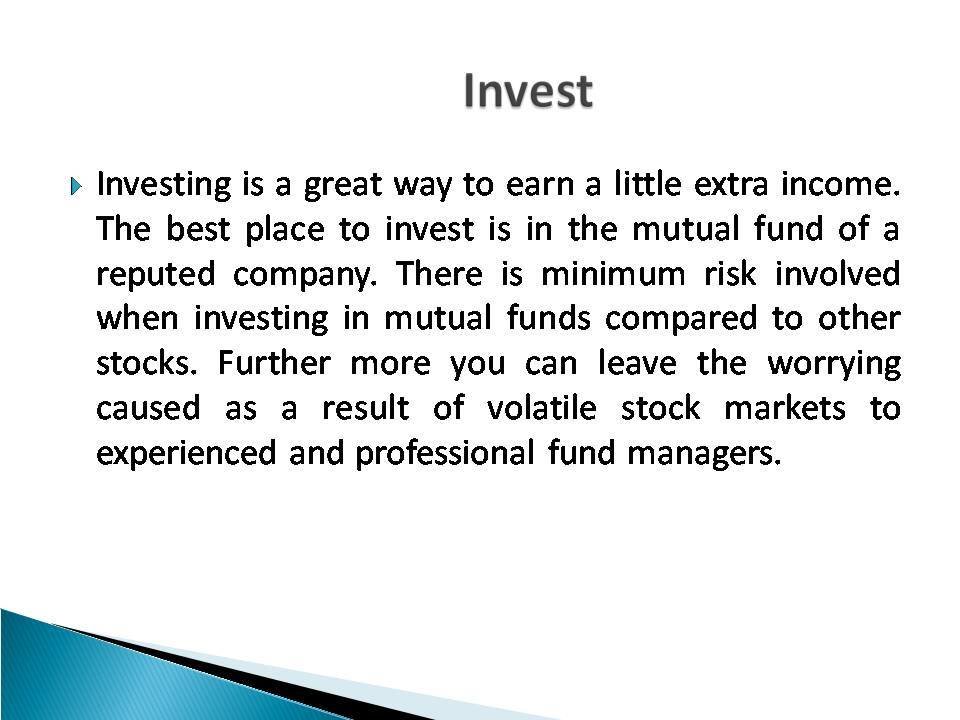 Invest

Investing is a great way to earn a little extra income. The best place to invest is in the mutual fund of a reputed company. There is minimum risk involved when investing in mutual funds compared to other stocks. Further more you can leave the worrying caused as a result of volatile stock markets to experienced and professional fund managers.